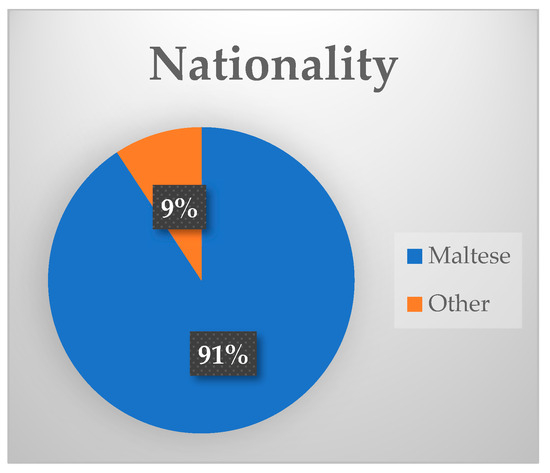 Nationality

9%

91%

Maltese

Other